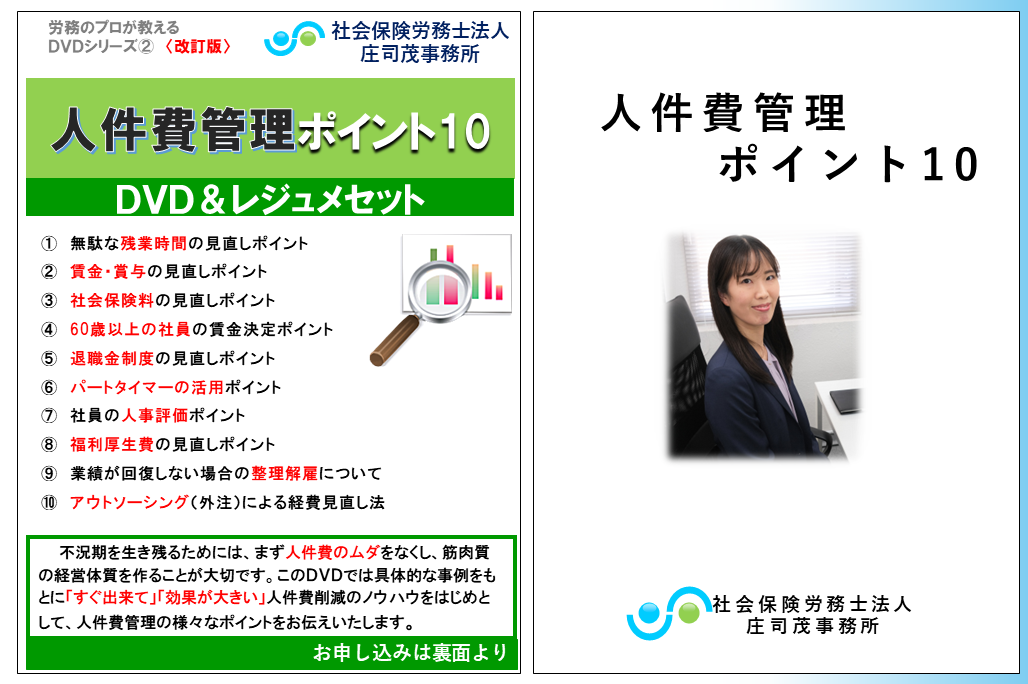 労務のプロが教える
DVDシリーズ② 〈改訂版〉

社会保険労務士法人
庄司茂事務所

人件費管理ポイント10

DVD＆レジュメセット

① 無駄な残業時間の見直しポイント
② 賃金・賞与の見直しポイント
③ 社会保険料の見直しポイント
④ 60歳以上の社員の賃金決定ポイント
⑤ 退職金制度の見直しポイント
⑥ パートタイマーの活用ポイント
⑦ 社員の人事評価ポイント
⑧ 福利厚生費の見直しポイント
⑨ 業績が回復しない場合の整理解雇について
⑩ アウトソーシング（外注）による経費見直し法

不況期を生き残るためには、まず人件費のムダをなくし、筋肉質の経営体質を作ることが大切です。このDVDでは具体的な事例をもとに「すぐ出来て」「効果が大きい」人件費削減のノウハウをはじめとして、人件費管理の様々なポイントをお伝えいたします。

お申し込みは裏面より

人件費管理
ポイント10

社会保険労務士法人
庄司茂事務所